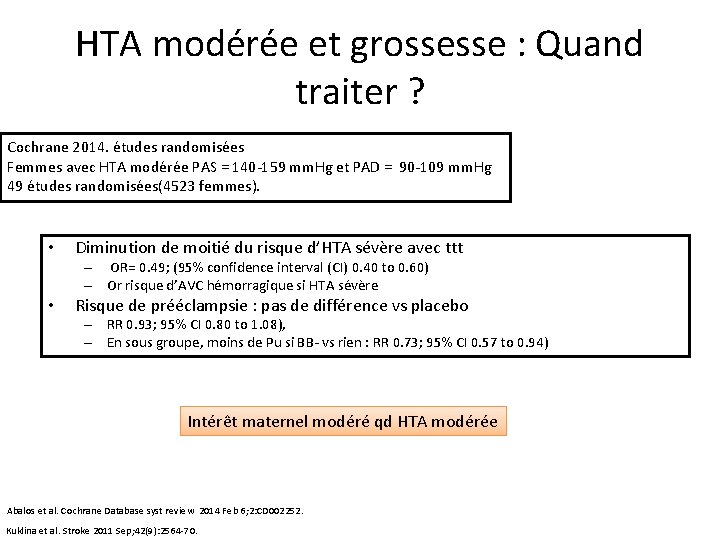 HTA modérée et grossesse : Quand traiter ?

Cochrane 2014. études randomisées
Femmes avec HTA modérée PAS =140-159 mmHg et PAD = 90-109 mmHg
49 études randomisées(4523 femmes).

• Diminution de moitié du risque d'HTA sévère avec ttt
– OR= 0.49; (95% confidence interval (CI) 0.40 to 0.60)
– Or risque d'AVC hémorragique si HTA sévère
• Risque de prééclampsie : pas de différence vs placebo
– RR 0.93; 95% CI 0.80 to 1.08),
– En sous groupe, moins de Pu si BB- vs rien : RR 0.73; 95% CI 0.57 to 0.94)

Intérêt maternel modéré qd HTA modérée

Abalos et al. Cochrane Database syst review 2014 Feb 6;2:CD002252.
Kuklina et al. Stroke 2011 Sep;42(9):2564-70.